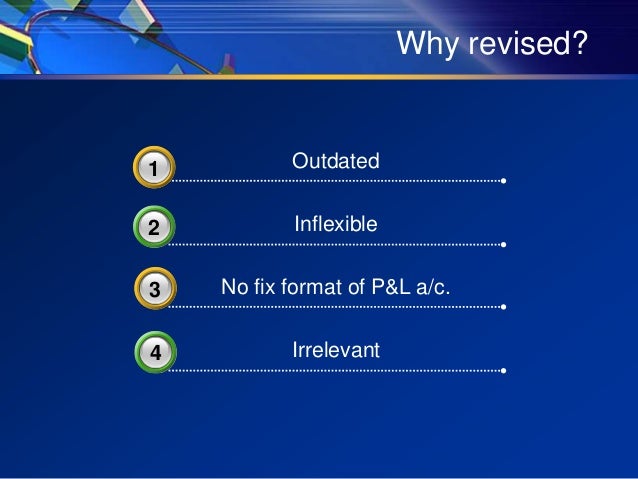 Why revised?

1 Outdated

2 Inflexible

3 No fix format of P&L a/c.

4 Irrelevant